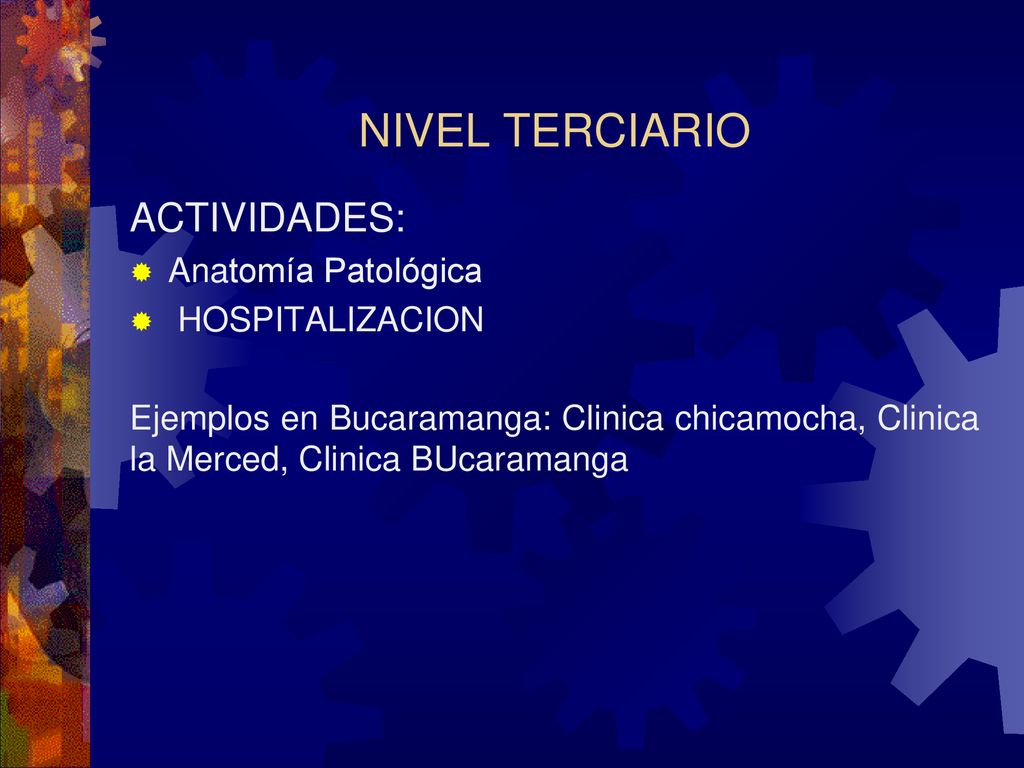 NIVEL TERCIARIO

ACTIVIDADES:

Anatomía Patológica
HOSPITALIZACION

Ejemplos en Bucaramanga: Clinica chicamocha, Clinica la Merced, Clinica BUcaramanga